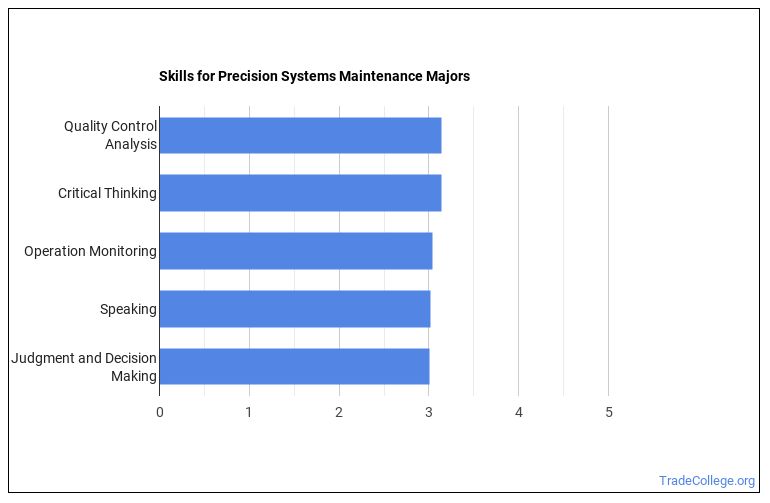 Skills for Precision Systems Maintenance Majors

Quality Control Analysis

Critical Thinking

Operation Monitoring

Speaking

Judgment and Decision Making

0 1 2 3 4 5

TradeCollege.org